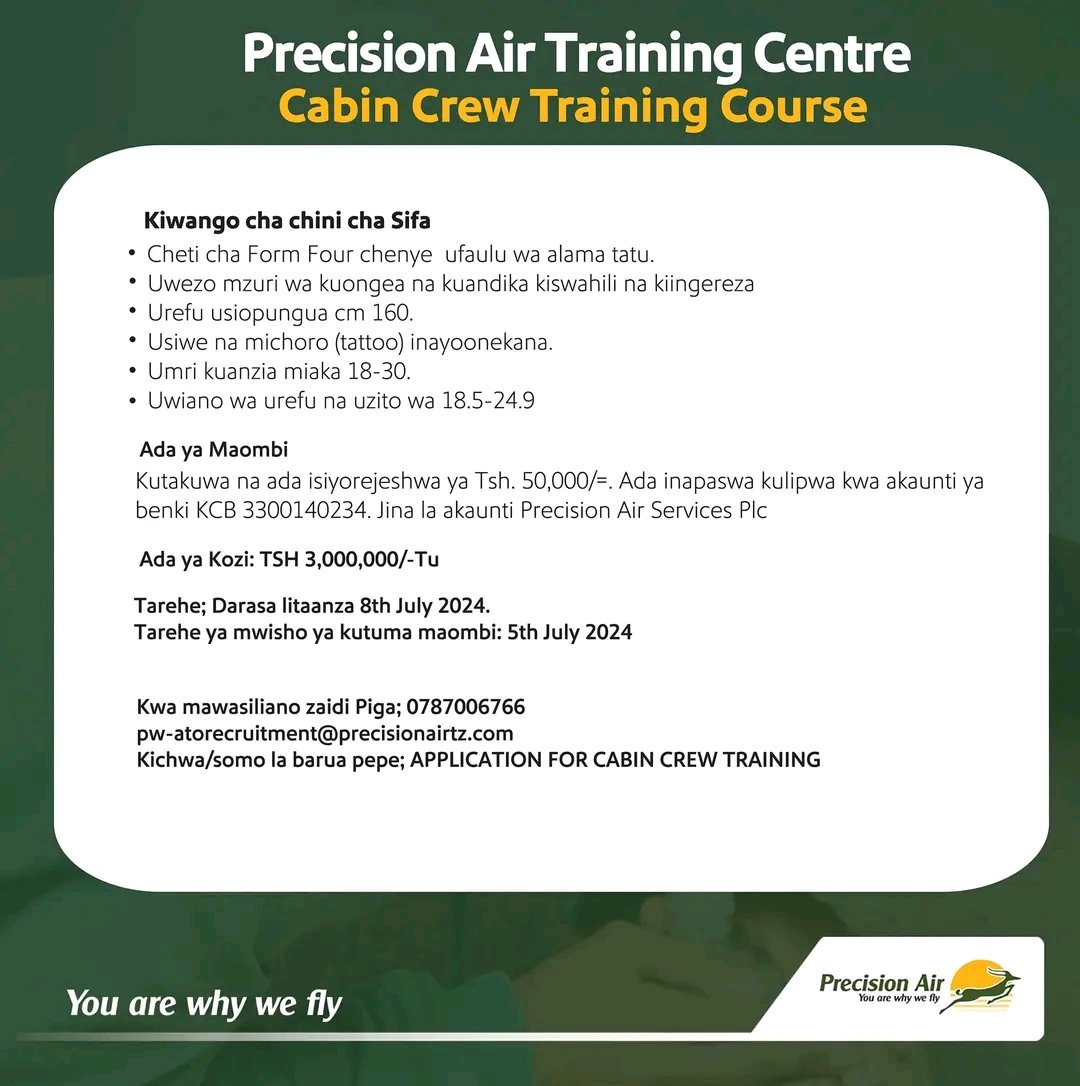 Precision Air Training Centre
Cabin Crew Training Course

Kiwango cha chini cha Sifa
• Cheti cha Form Four chenye ufaulu wa alama tatu.
• Uwezo mzuri wa kuongea na kuandika kiswahili na kiingereza
• Urefu usiopungua cm 160.
• Usiwe na michoro (tattoo) inayoonekana.
• Umri kuanzia miaka 18-30.
• Uwiano wa urefu na uzito wa 18.5-24.9

Ada ya Maombi
Kutakuwa na ada isiyorejeshwa ya Tsh. 50,000/=. Ada inapaswa kulipwa kwa akaunti ya benki KCB 3300140234. Jina la akaunti Precision Air Services Plc

Ada ya Kozi: TSH 3,000,000/-Tu

Tarehe; Darasa litaanza 8th July 2024.
Tarehe ya mwisho ya kutuma maombi: 5th July 2024

Kwa mawasiliano zaidi Piga; 0787006766
pw-atorecruitment@precisionairtz.com
Kichwa/somo la barua pepe; APPLICATION FOR CABIN CREW TRAINING

You are why we fly

Precision Air
You are why we fly